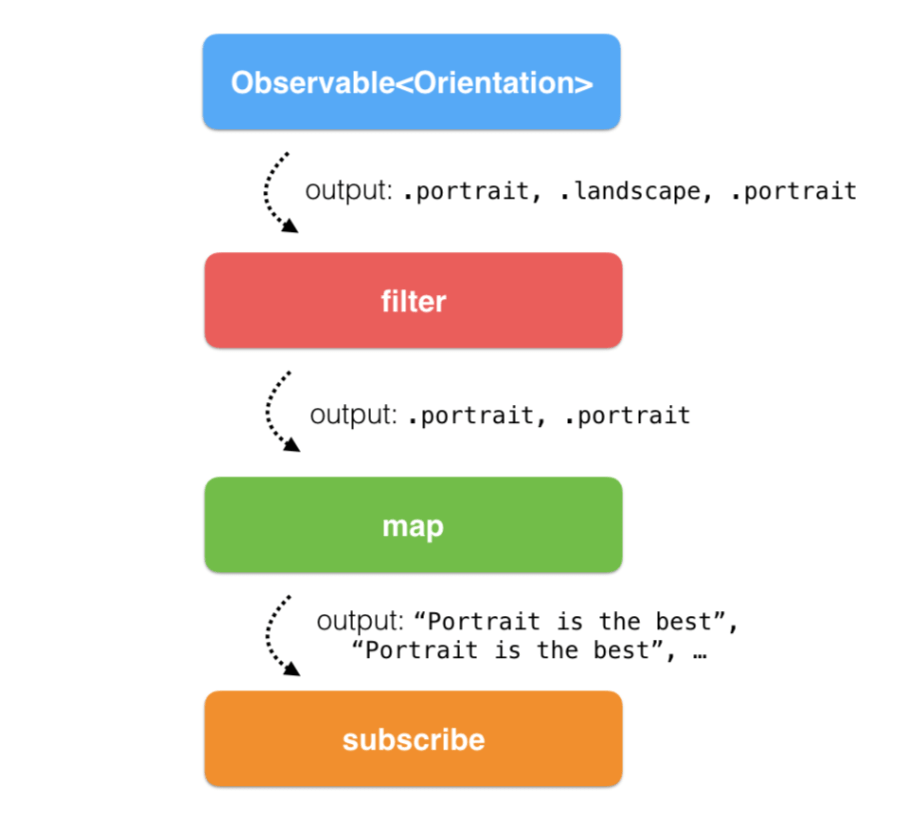 Observable<Orientation>

output: .portrait, .landscape, .portrait

filter

output: .portrait, .portrait

map

output: “Portrait is the best”, “Portrait is the best”, …

subscribe